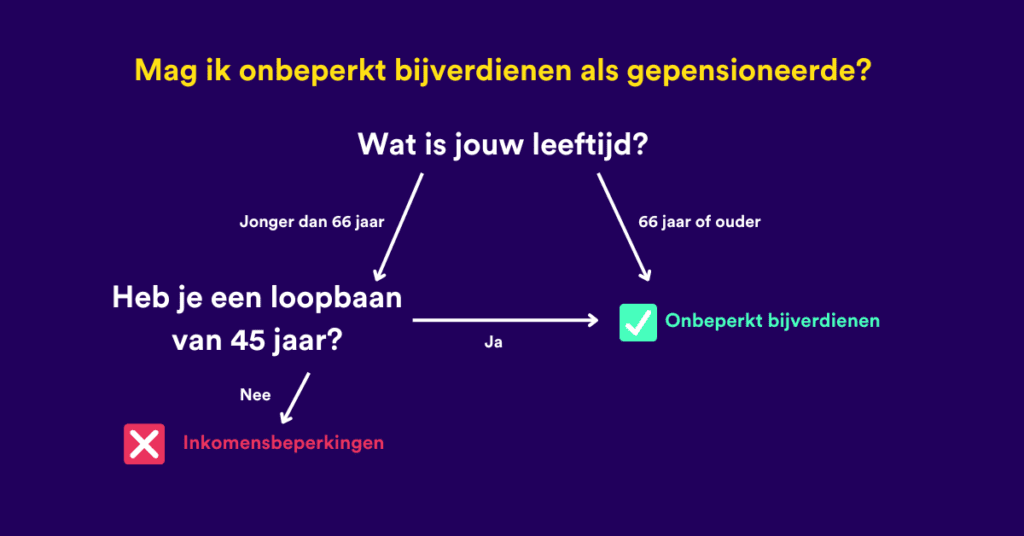 Mag ik onbeperkt bijverdienen als gepensioneerde?

Wat is jouw leeftijd?

Jonger dan 66 jaar

66 jaar of ouder

Heb je een loopbaan van 45 jaar?

Ja

Onbeperkt bijverdienen

Nee

Inkomensbeperkingen